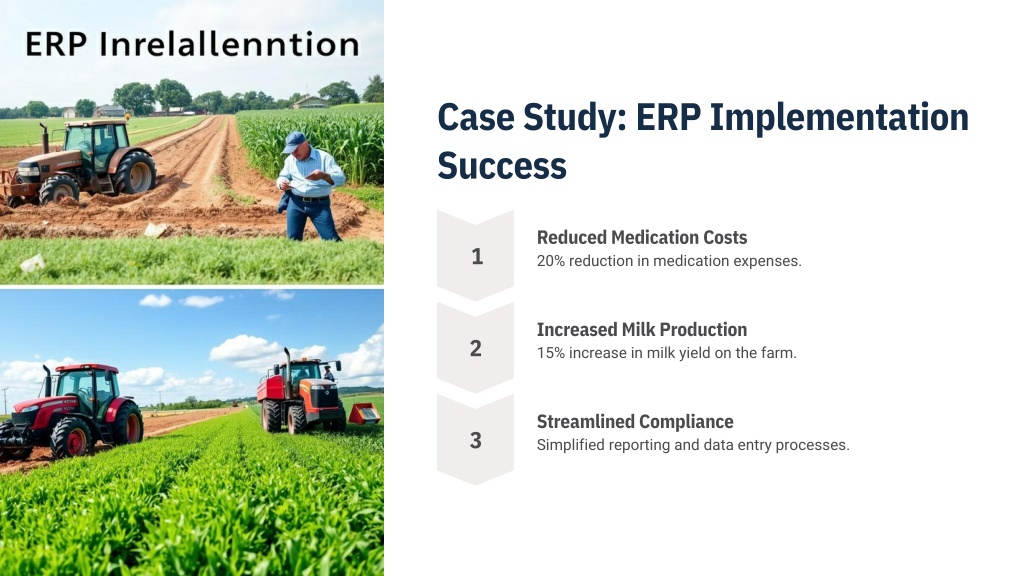 ERP Inrelallenntion

Case Study: ERP Implementation Success

1

Reduced Medication Costs
20% reduction in medication expenses.

2

Increased Milk Production
15% increase in milk yield on the farm.

3

Streamlined Compliance
Simplified reporting and data entry processes.